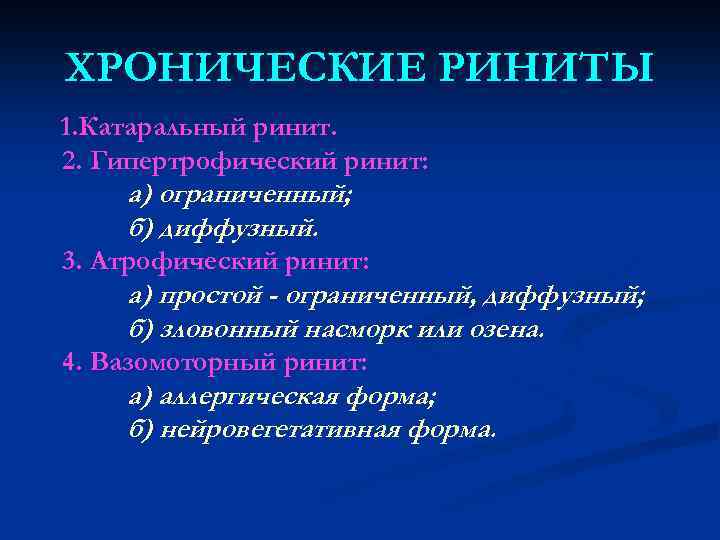 ХРОНИЧЕСКИЕ РИНИТЫ

1.Катаральный ринит.
2. Гипертрофический ринит:
а) ограниченный;
б) диффузный.
3. Атрофический ринит:
а) простой - ограниченный, диффузный;
б) зловонный насморк или озена.
4. Вазомоторный ринит:
а) аллергическая форма;
б) нейровегетативная форма.